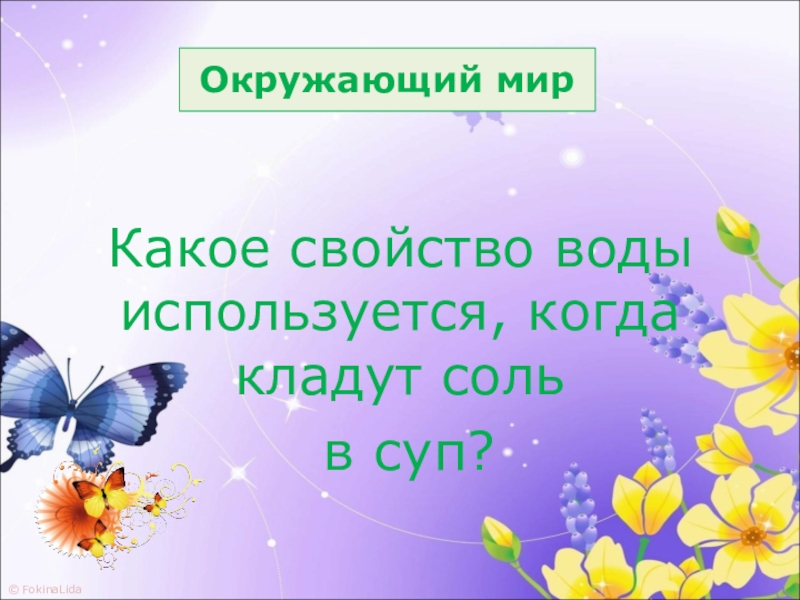 Окружающий мир

Какое свойство воды используется, когда кладут соль в суп?

© FokinaLida